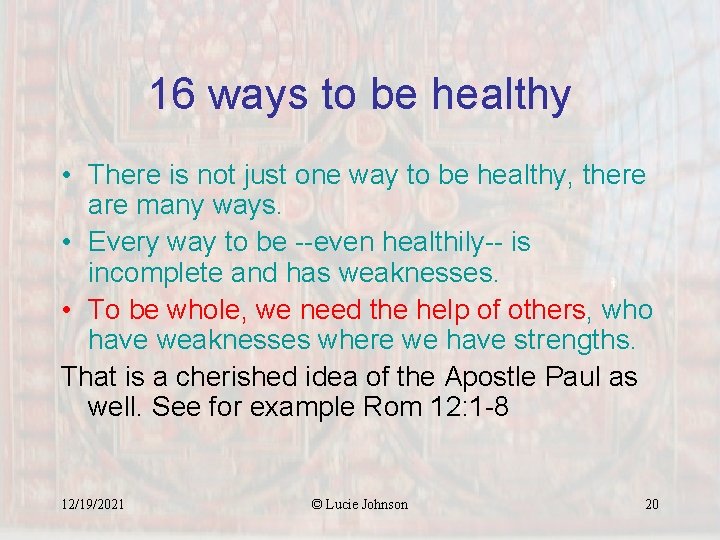 16 ways to be healthy

• There is not just one way to be healthy, there are many ways.
• Every way to be --even healthily-- is incomplete and has weaknesses.
• To be whole, we need the help of others, who have weaknesses where we have strengths.

That is a cherished idea of the Apostle Paul as well. See for example Rom 12:1-8

12/19/2021

© Lucie Johnson

20